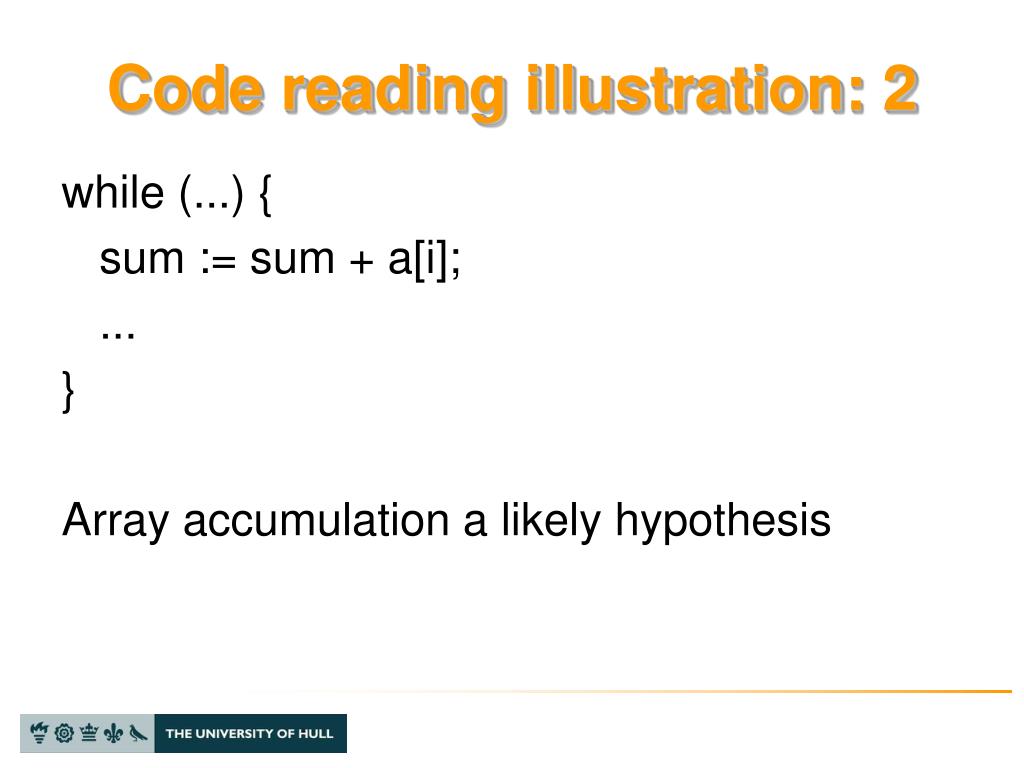 Code reading illustration: 2

while (...) {
sum := sum + a[i];
...
}

Array accumulation a likely hypothesis

THE UNIVERSITY OF HULL